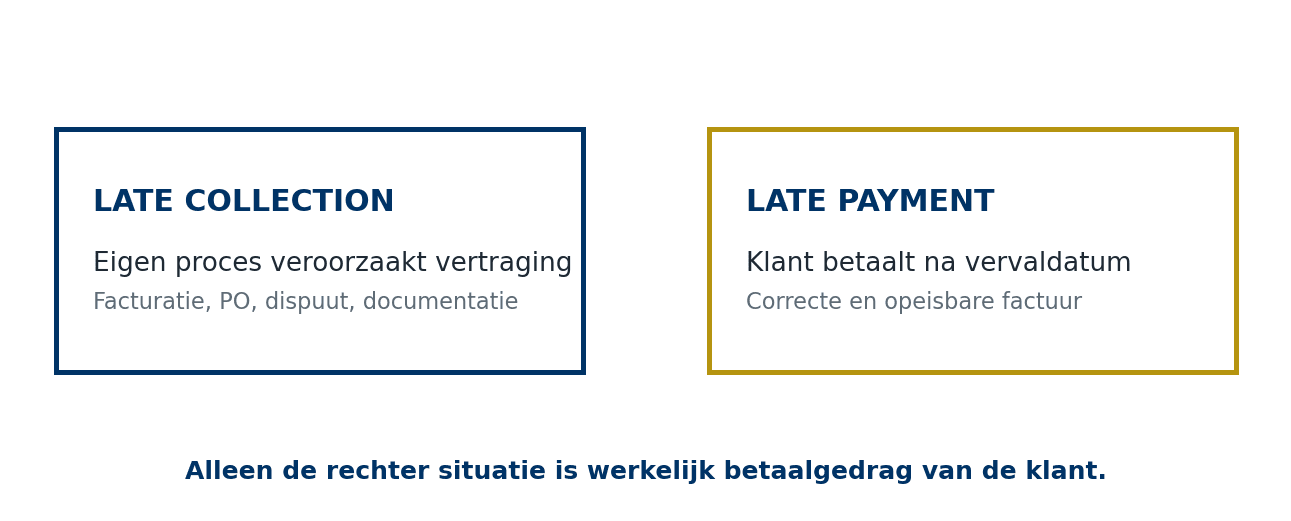 LATE COLLECTION

Eigen proces veroorzaakt vertraging

Facturatie, PO, dispuut, documentatie

LATE PAYMENT

Klant betaalt na vervaldatum

Correcte en opeisbare factuur

Alleen de rechter situatie is werkelijk betaalgedrag van de klant.